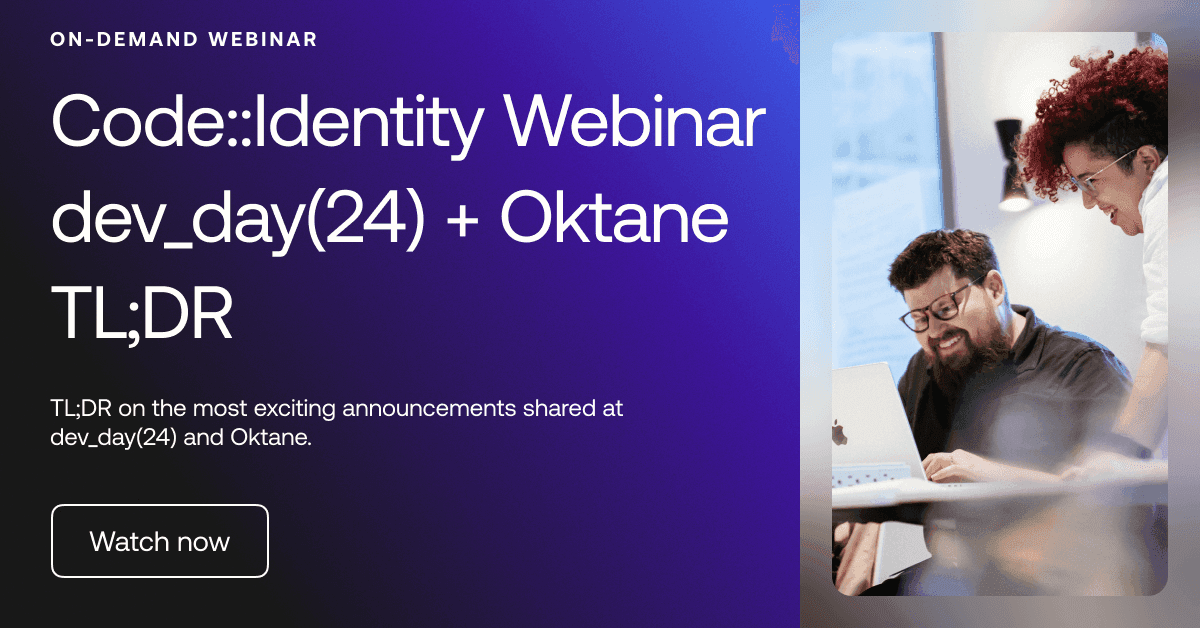 ON-DEMAND WEBINAR

Code::Identity Webinar dev_day(24) + Oktane TL;DR

TL;DR on the most exciting announcements shared at dev_day(24) and Oktane.

Watch now